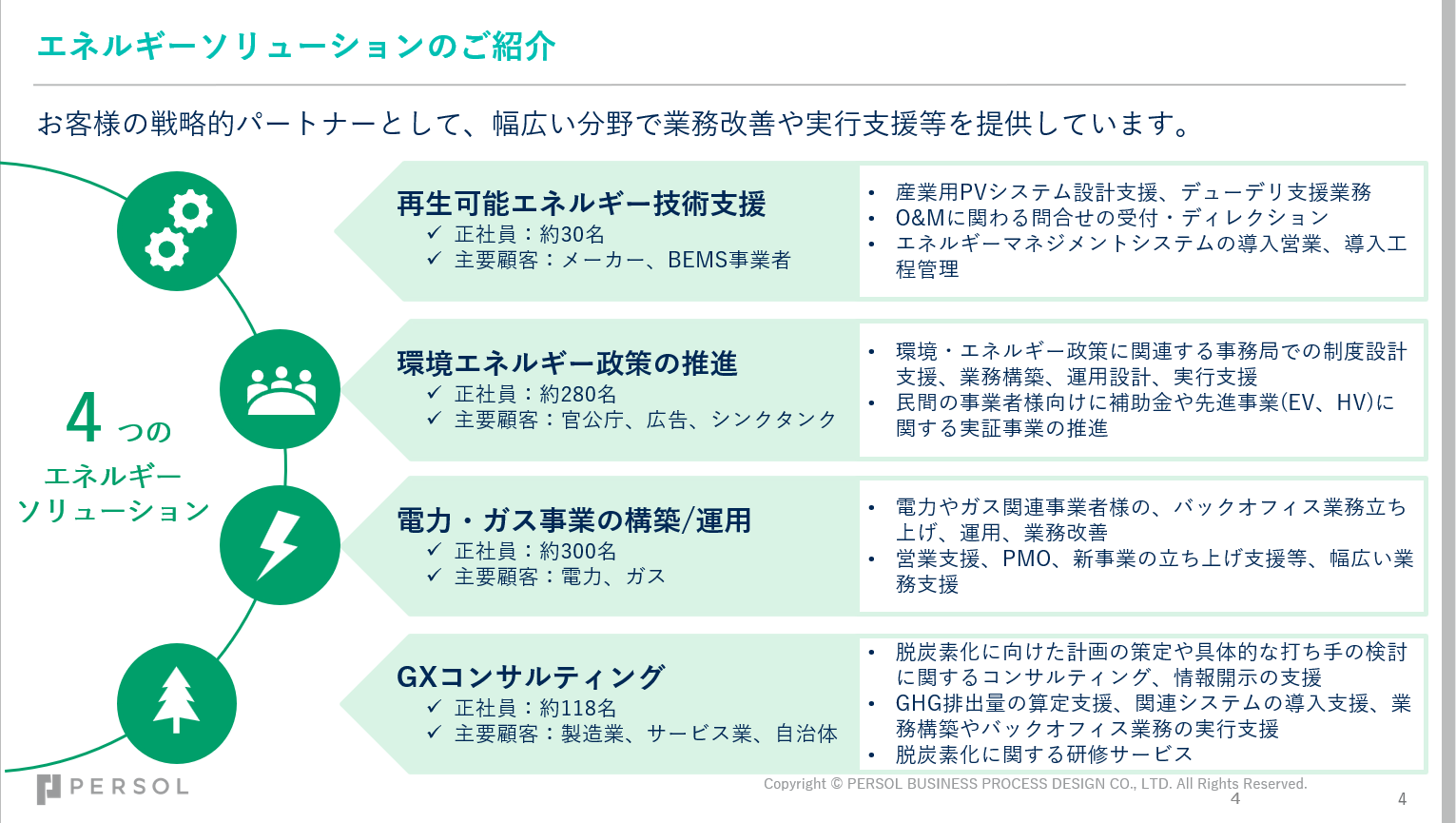 エネルギーソリューションのご紹介

お客様の戦略的パートナーとして、幅広い分野で業務改善や実行支援等を提供しています。

4 つの
エネルギー
ソリューション

再生可能エネルギー技術支援
✓ 正社員：約30名
✓ 主要顧客：メーカー、BEMS事業者

• 産業用PVシステム設計支援、デューデリ支援業務
• O&Mに関わる問合せの受付・ディレクション
• エネルギーマネジメントシステムの導入営業、導入工程管理

環境エネルギー政策の推進
✓ 正社員：約280名
✓ 主要顧客：官公庁、広告、シンクタンク

• 環境・エネルギー政策に関連する事務局での制度設計支援、業務構築、運用設計、実行支援
• 民間の事業者様向けに補助金や先進事業(EV、HV)に関する実証事業の推進

電力・ガス事業の構築/運用
✓ 正社員：約300名
✓ 主要顧客：電力、ガス

• 電力やガス関連事業者様の、バックオフィス業務立ち上げ、運用、業務改善
• 営業支援、PMO、新事業の立ち上げ支援等、幅広い業務支援

GXコンサルティング
✓ 正社員：約118名
✓ 主要顧客：製造業、サービス業、自治体

• 脱炭素化に向けた計画の策定や具体的な打ち手の検討に関するコンサルティング、情報開示の支援
• GHG排出量の算定支援、関連システムの導入支援、業務構築やバックオフィス業務の実行支援
• 脱炭素化に関する研修サービス

PERSOL

Copyright © PERSOL BUSINESS PROCESS DESIGN CO., LTD. All Rights Reserved.
4

4